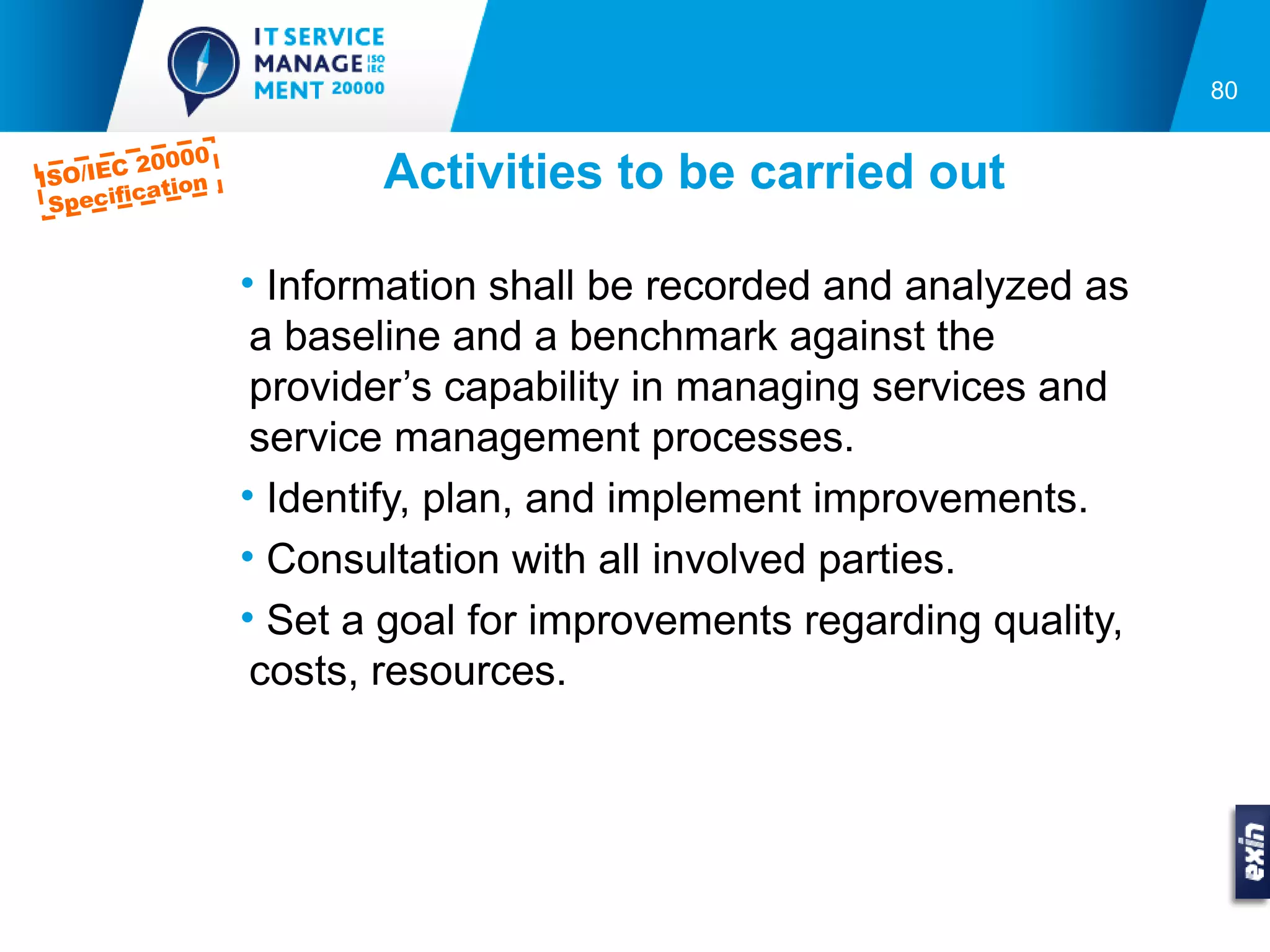 IT SERVICE MANAGE ISO IEC MENT 20000

80

ISO/IEC 20000 Specification

Activities to be carried out

• Information shall be recorded and analyzed as a baseline and a benchmark against the provider’s capability in managing services and service management processes.

• Identify, plan, and implement improvements.

• Consultation with all involved parties.

• Set a goal for improvements regarding quality, costs, resources.

exin